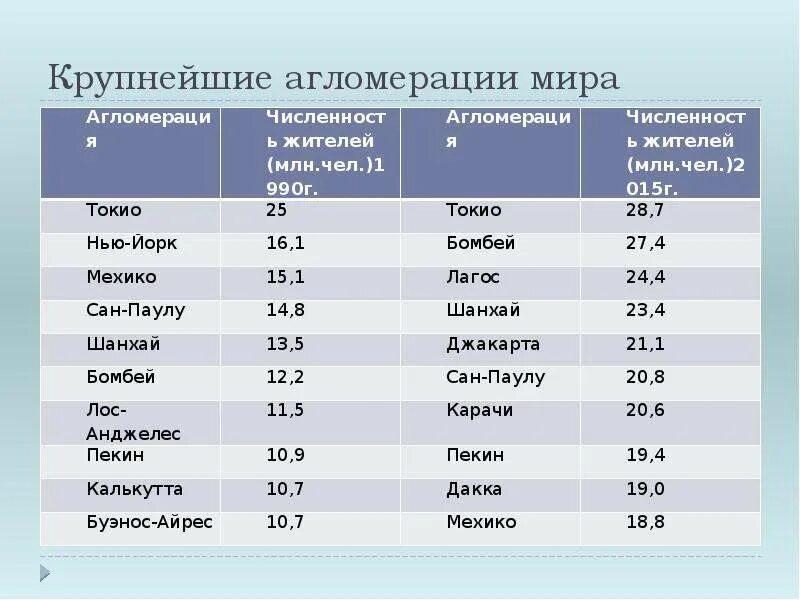 Крупнейшие агломерации мира

| Агломерация | Численность жителей (млн.чел.)1990г. | Агломерация | Численность жителей (млн.чел.)2015г. |
|---|---|---|---|
| Токио | 25 | Токио | 28,7 |
| Нью-Йорк | 16,1 | Бомбей | 27,4 |
| Мехико | 15,1 | Лагос | 24,4 |
| Сан-Паулу | 14,8 | Шанхай | 23,4 |
| Шанхай | 13,5 | Джакарта | 21,1 |
| Бомбей | 12,2 | Сан-Паулу | 20,8 |
| Лос-Анджелес | 11,5 | Карачи | 20,6 |
| Пекин | 10,9 | Пекин | 19,4 |
| Калькутта | 10,7 | Дакка | 19,0 |
| Буэнос-Айрес | 10,7 | Мехико | 18,8 |